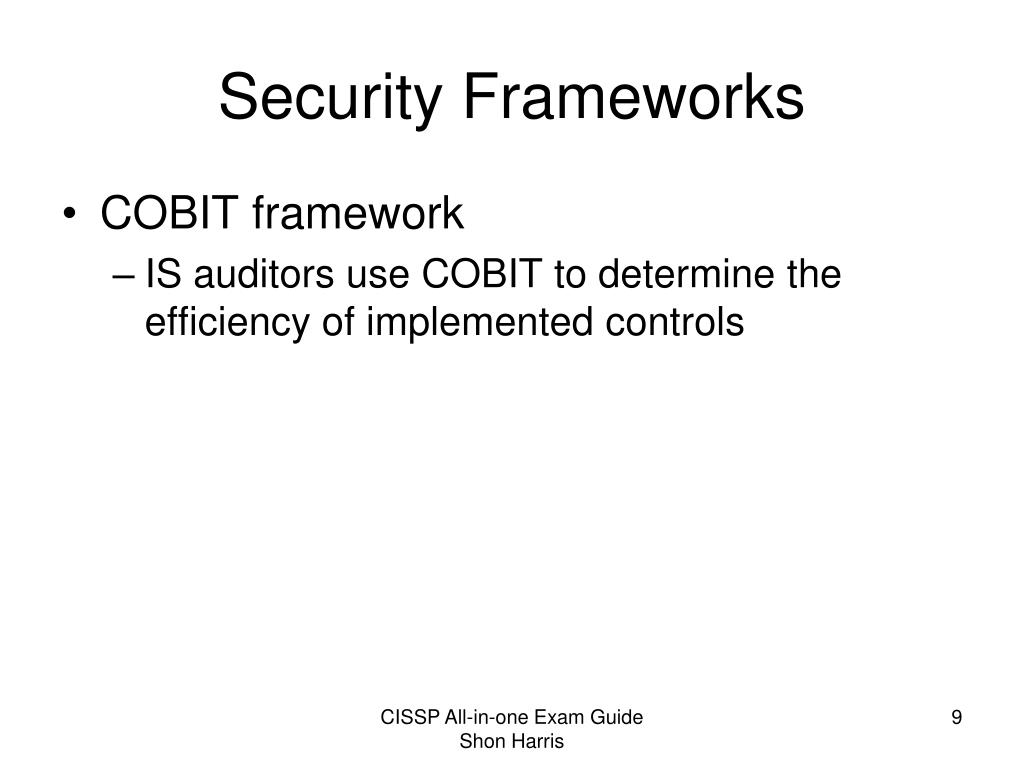 Security Frameworks

• COBIT framework
– IS auditors use COBIT to determine the efficiency of implemented controls

CISSP All-in-one Exam Guide
Shon Harris

9